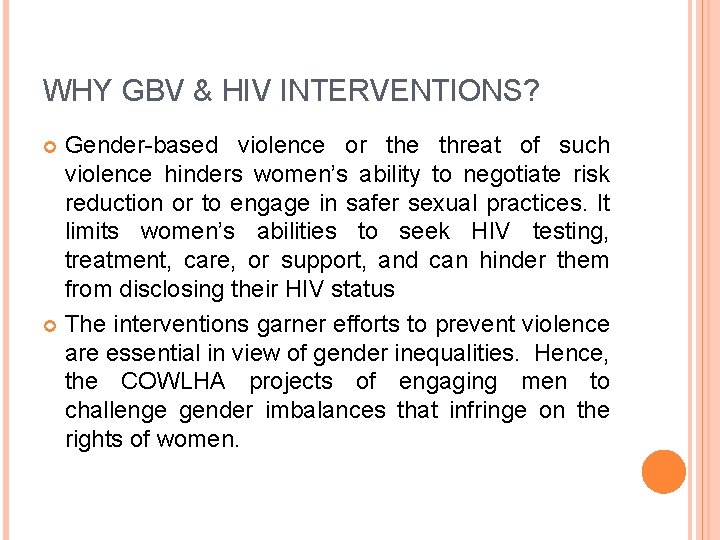 WHY GBV & HIV INTERVENTIONS?

Gender-based violence or the threat of such violence hinders women's ability to negotiate risk reduction or to engage in safer sexual practices. It limits women's abilities to seek HIV testing, treatment, care, or support, and can hinder them from disclosing their HIV status

The interventions garner efforts to prevent violence are essential in view of gender inequalities. Hence, the COWLHA projects of engaging men to challenge gender imbalances that infringe on the rights of women.